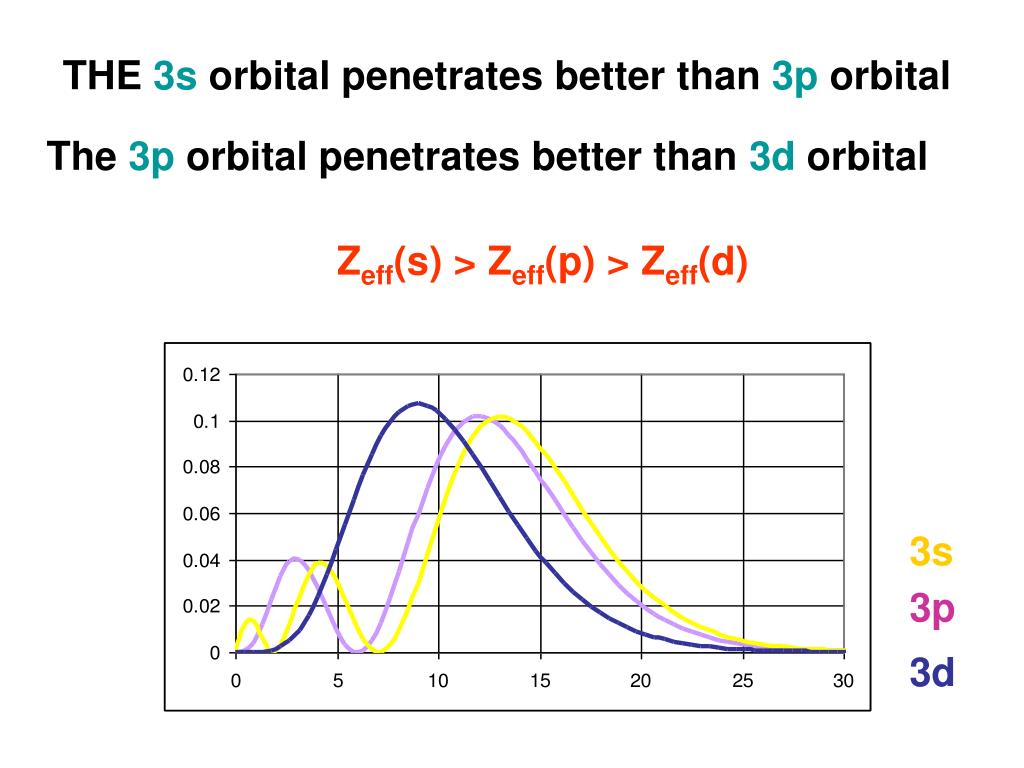 THE 3s orbital penetrates better than 3p orbital

The 3p orbital penetrates better than 3d orbital

$Z_{eff}(s) > Z_{eff}(p) > Z_{eff}(d)$

0.12
0.1
0.08
0.06
0.04
0.02
0

0 5 10 15 20 25 30

3s
3p
3d